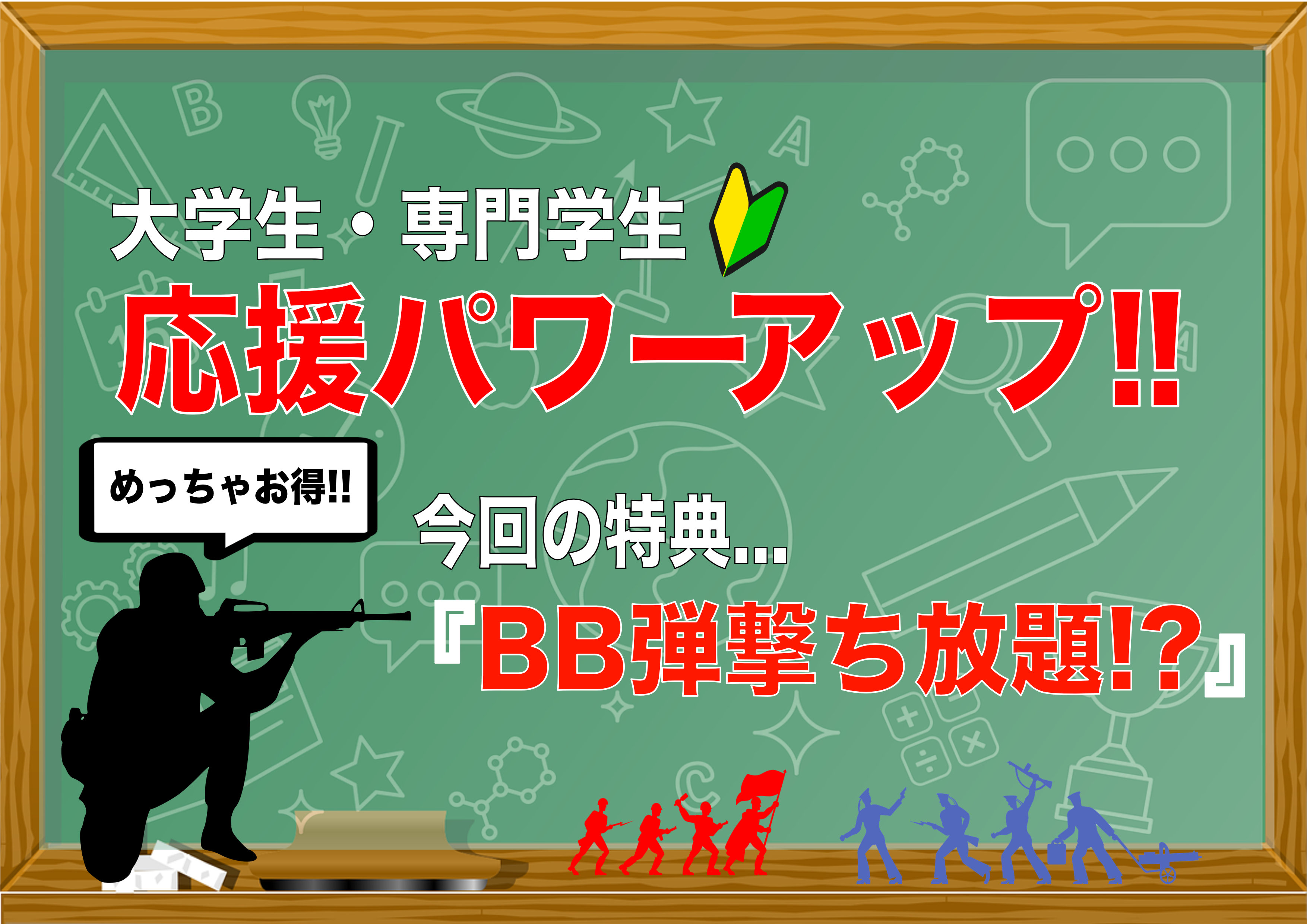 大学生・専門学生

応援パワーアップ!!

めっちゃお得!!

今回の特典…

『BB弾撃ち放題!?』